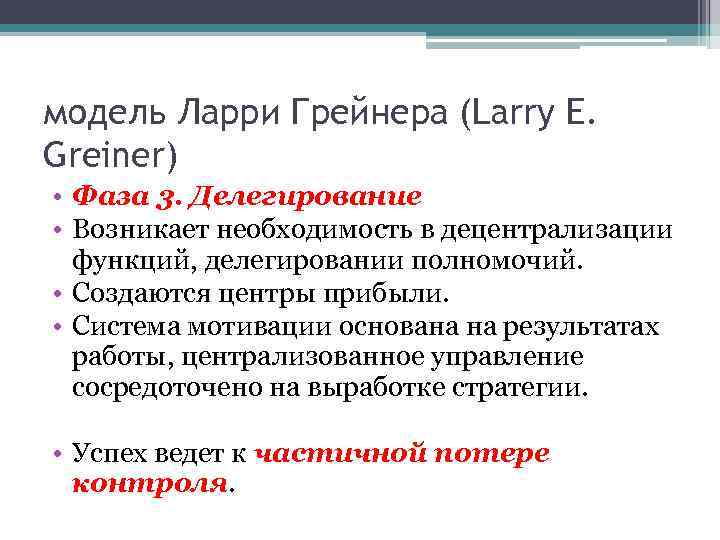 модель Ларри Грейнера (Larry E. Greiner)

• Фаза 3. Делегирование
• Возникает необходимость в децентрализации функций, делегировании полномочий.
• Создаются центры прибыли.
• Система мотивации основана на результатах работы, централизованное управление сосредоточено на выработке стратегии.

• Успех ведет к частичной потере контроля.